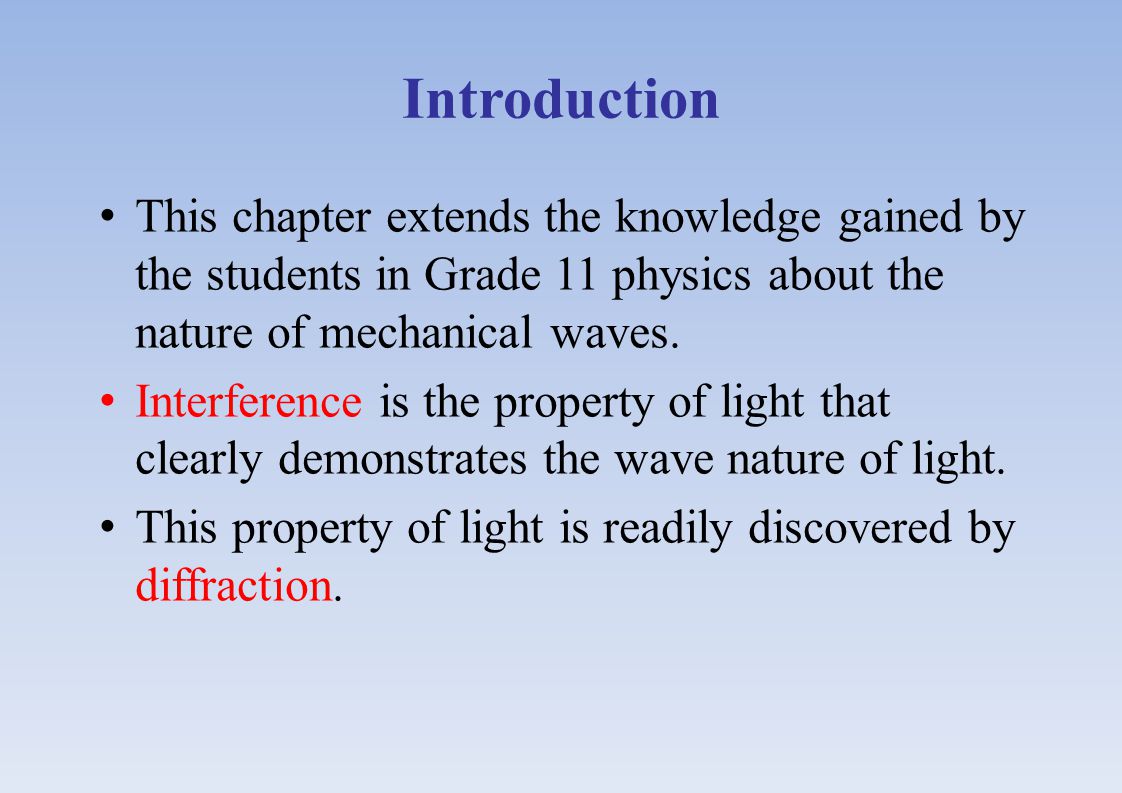 Introduction

• This chapter extends the knowledge gained by the students in Grade 11 physics about the nature of mechanical waves.

• Interference is the property of light that clearly demonstrates the wave nature of light.

• This property of light is readily discovered by diffraction.